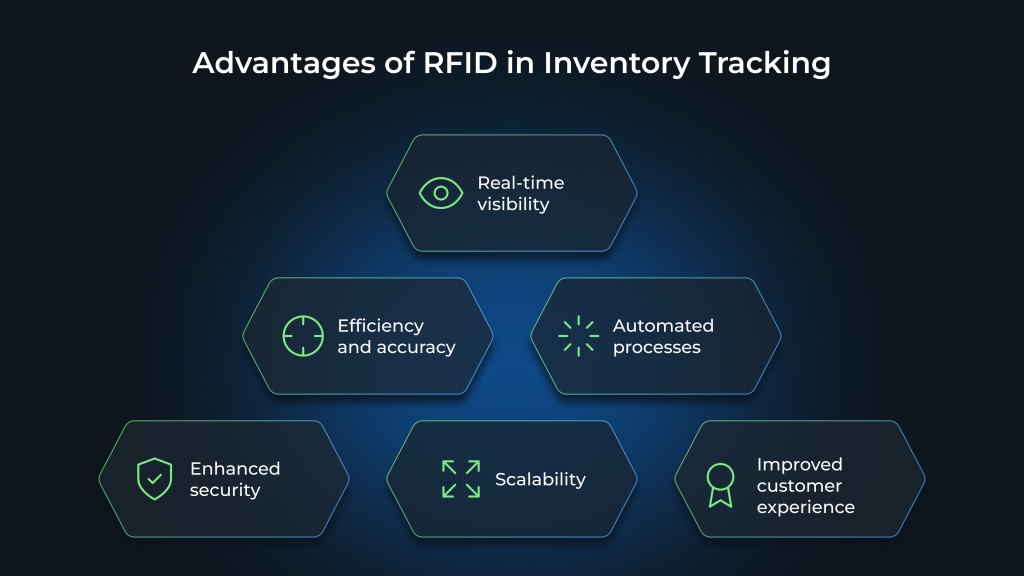 Advantages of RFID in Inventory Tracking

Real-time visibility

Efficiency and accuracy

Automated processes

Enhanced security

Scalability

Improved customer experience